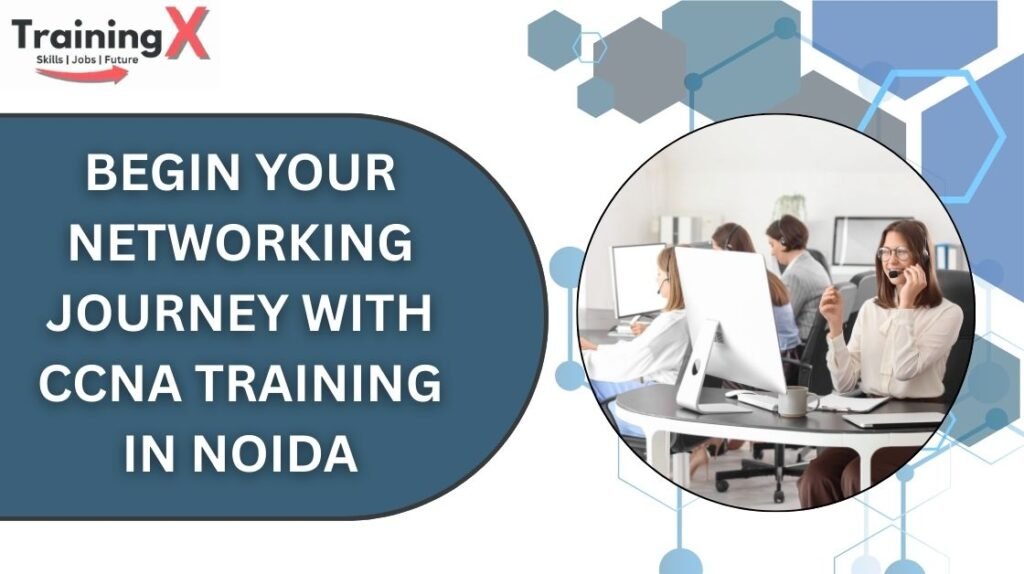 TrainingX
Skills | Jobs | Future

BEGIN YOUR NETWORKING JOURNEY WITH CCNA TRAINING IN NOIDA